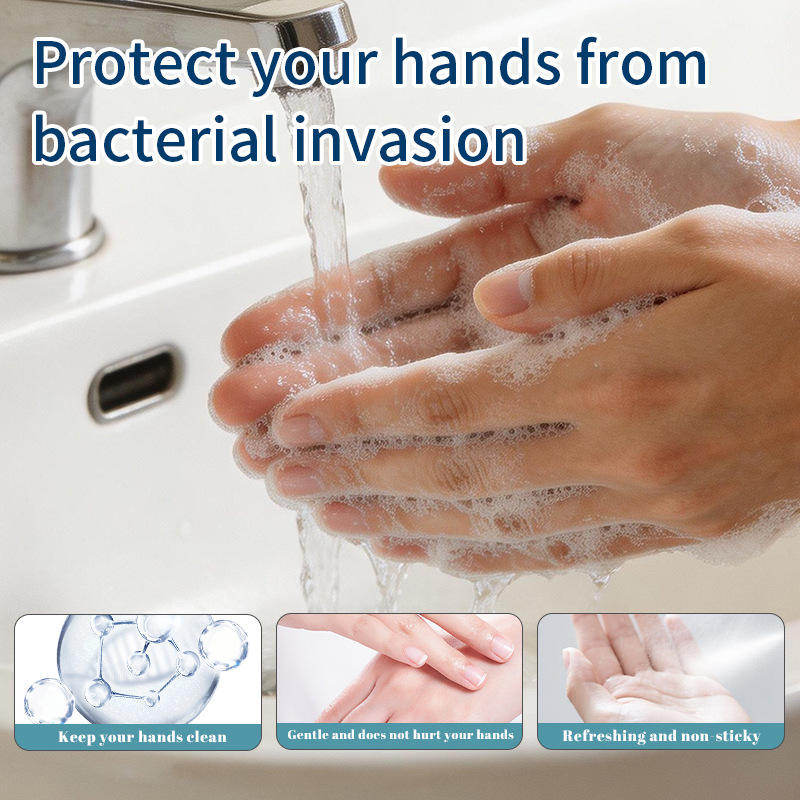 Protect your hands from bacterial invasion

Keep your hands clean

Gentle and does not hurt your hands

Refreshing and non-sticky